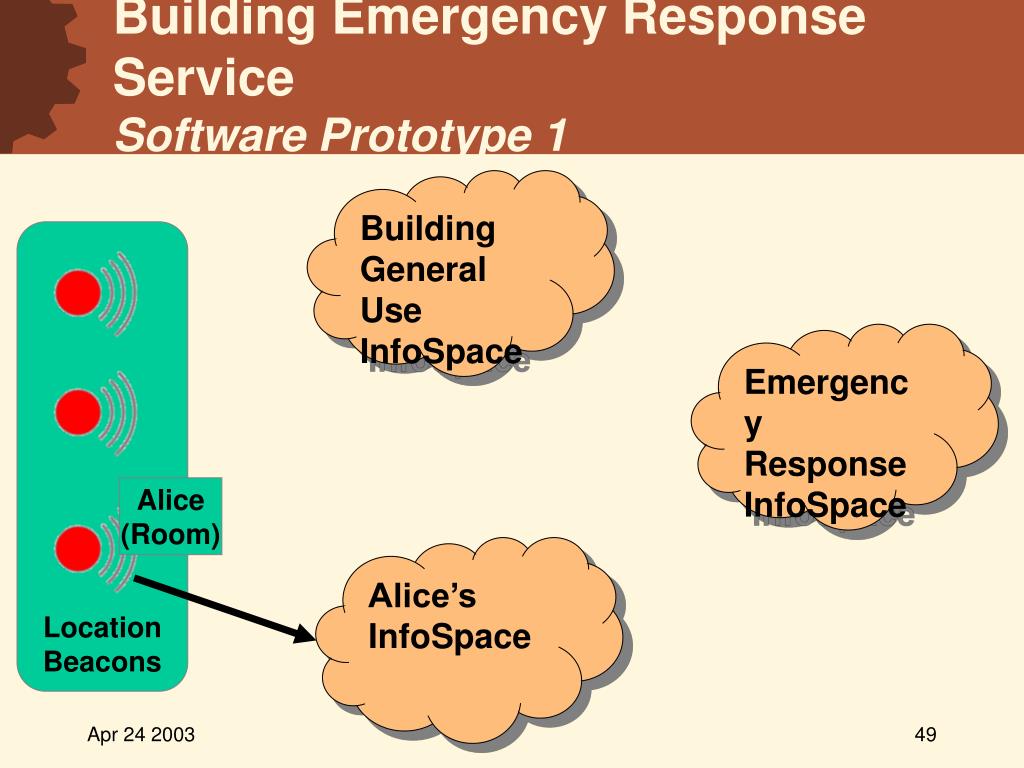 Building Emergency Response Service
Software Prototype 1

Building General Use InfoSpace

Emergenc y Response InfoSpace

Alice (Room)

Alice's InfoSpace

Location Beacons

Apr 24 2003

49